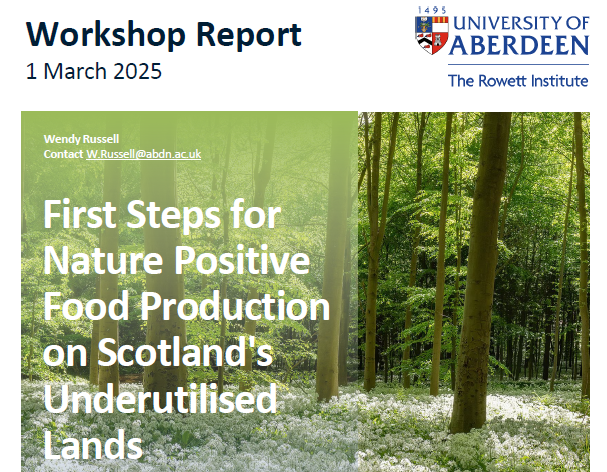 Workshop Report
1 March 2025

1495
UNIVERSITY OF ABERDEEN
The Rowett Institute

Wendy Russell
Contact W.Russell@abdn.ac.uk

First Steps for Nature Positive Food Production on Scotland's Underutilised Lands